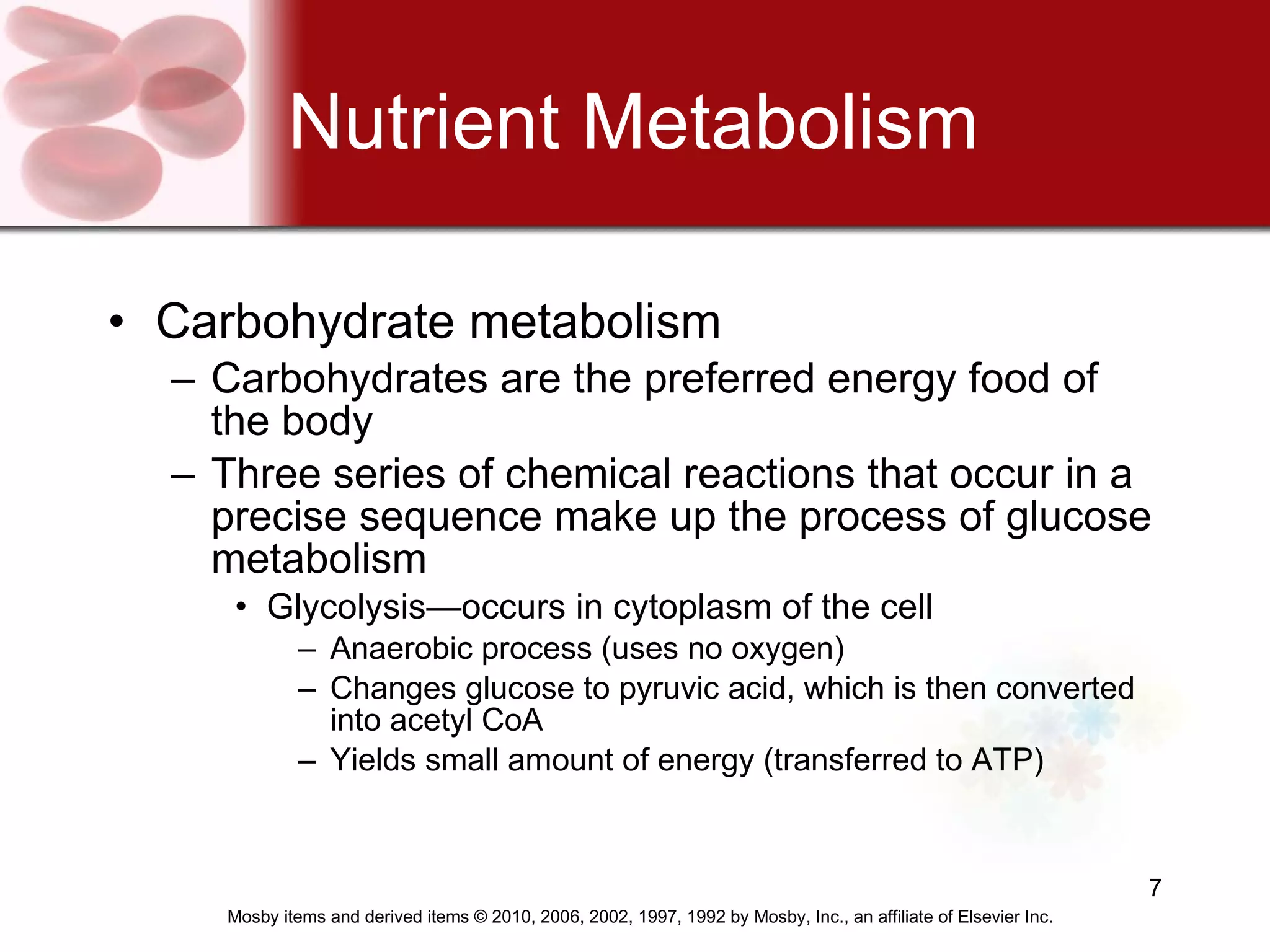 Nutrient Metabolism

• Carbohydrate metabolism
– Carbohydrates are the preferred energy food of the body
– Three series of chemical reactions that occur in a precise sequence make up the process of glucose metabolism
• Glycolysis—occurs in cytoplasm of the cell
– Anaerobic process (uses no oxygen)
– Changes glucose to pyruvic acid, which is then converted into acetyl CoA
– Yields small amount of energy (transferred to ATP)

7

Mosby items and derived items © 2010, 2006, 2002, 1997, 1992 by Mosby, Inc., an affiliate of Elsevier Inc.